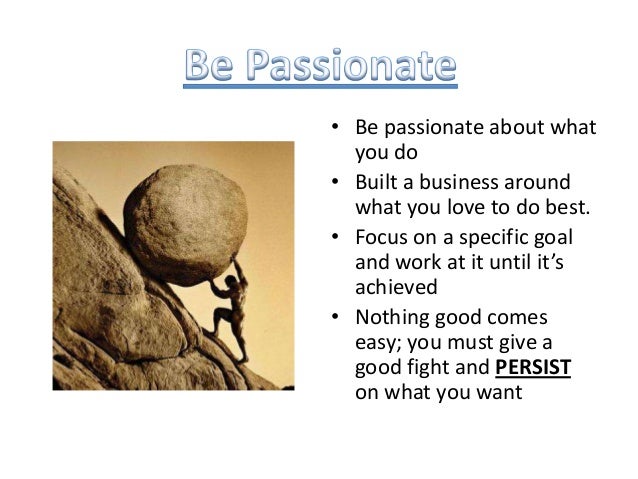 Be Passionate

• Be passionate about what you do
• Built a business around what you love to do best.
• Focus on a specific goal and work at it until it's achieved
• Nothing good comes easy; you must give a good fight and PERSIST on what you want